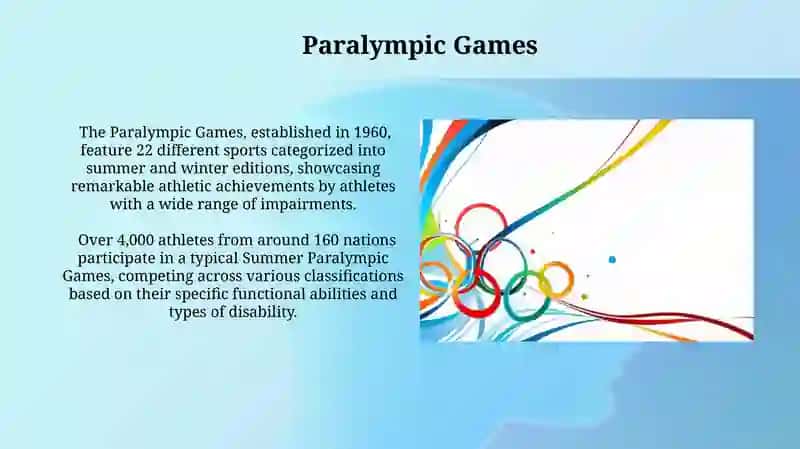 Paralympic Games

The Paralympic Games, established in 1960, feature 22 different sports categorized into summer and winter editions, showcasing remarkable athletic achievements by athletes with a wide range of impairments.

Over 4,000 athletes from around 160 nations participate in a typical Summer Paralympic Games, competing across various classifications based on their specific functional abilities and types of disability.